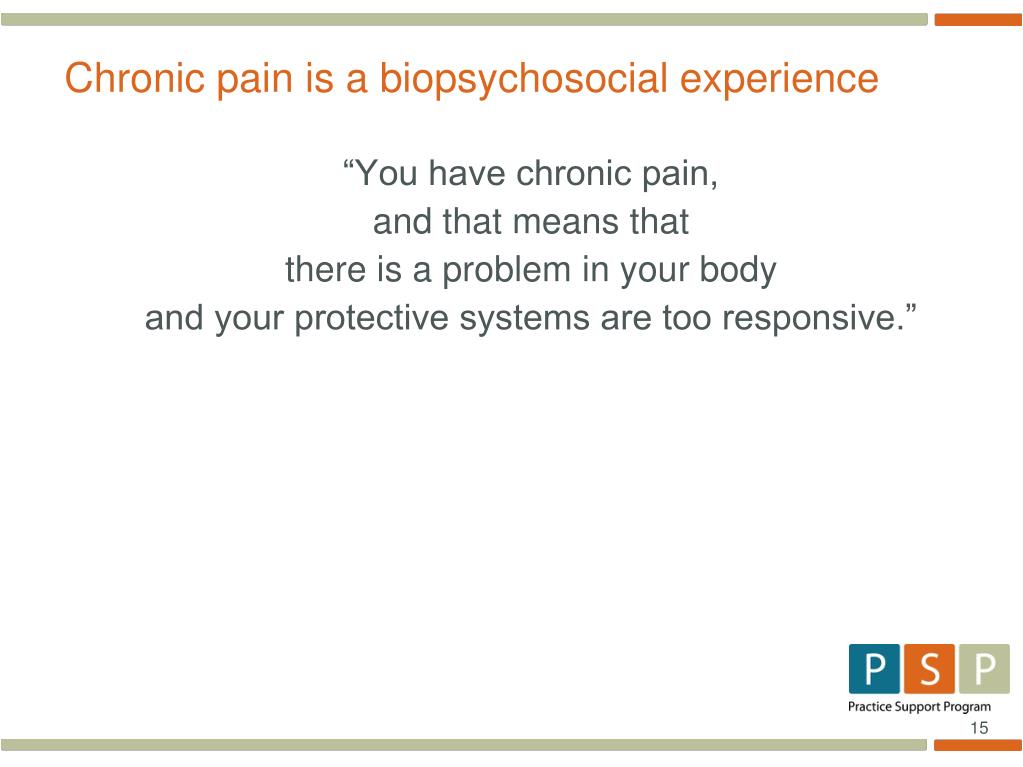 Chronic pain is a biopsychosocial experience

“You have chronic pain, and that means that there is a problem in your body and your protective systems are too responsive.”

P S P
Practice Support Program

15